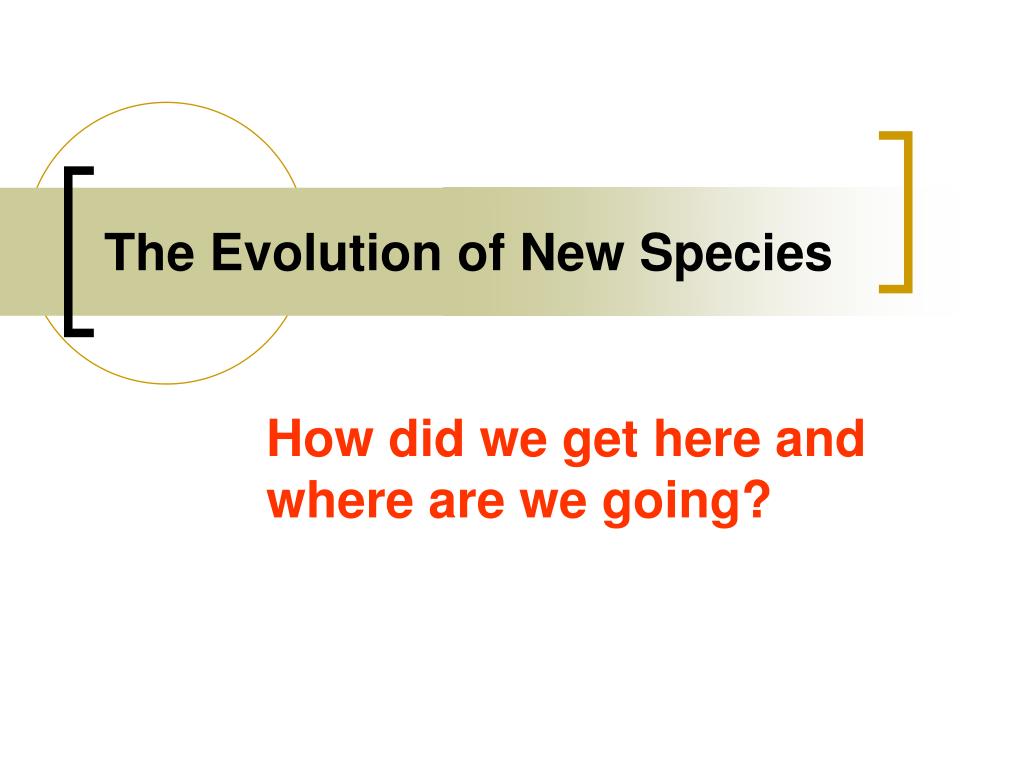 The Evolution of New Species

How did we get here and where are we going?